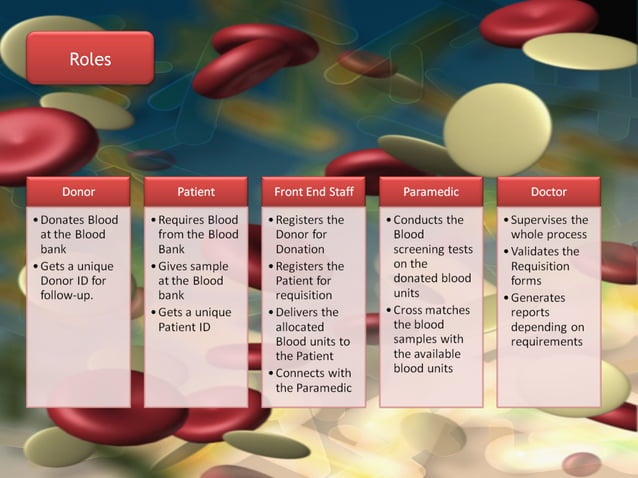 Roles

Donor
• Donates Blood at the Blood bank
• Gets a unique Donor ID for follow-up.

Patient
• Requires Blood from the Blood Bank
• Gives sample at the Blood bank
• Gets a unique Patient ID

Front End Staff
• Registers the Donor for Donation
• Registers the Patient for requisition
• Delivers the allocated Blood units to the Patient
• Connects with the Paramedic

Paramedic
• Conducts the Blood screening tests on the donated blood units
• Cross matches the blood samples with the available blood units

Doctor
• Supervises the whole process
• Validates the Requisition forms
• Generates reports depending on requirements